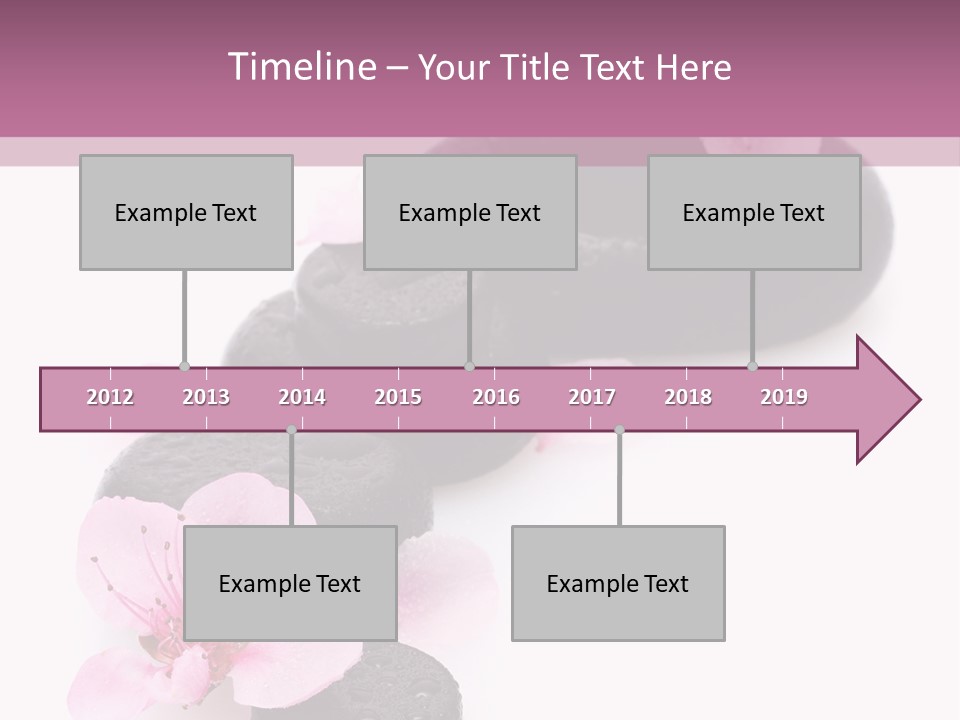 Timeline – Your Title Text Here

Example Text

Example Text

Example Text

2012 2013 2014 2015 2016 2017 2018 2019

Example Text

Example Text